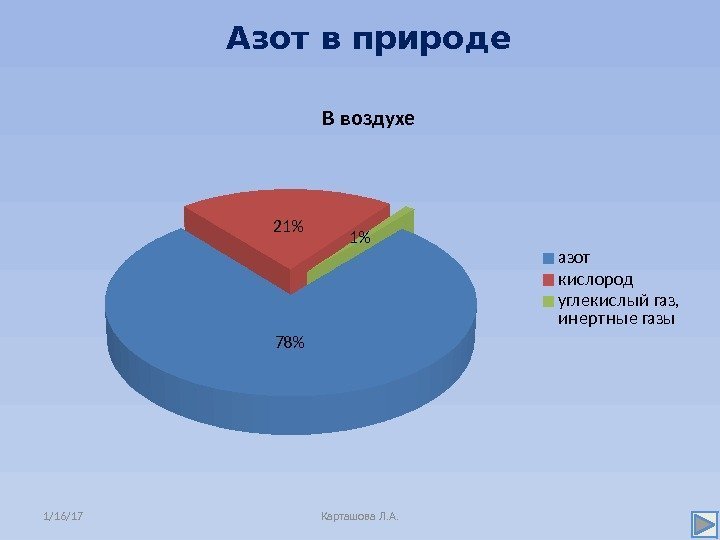 Азот в природе

В воздухе

21%

1%

78%

азот
кислород
углекислый газ, инертные газы

1/16/17

Карташова Л.А.